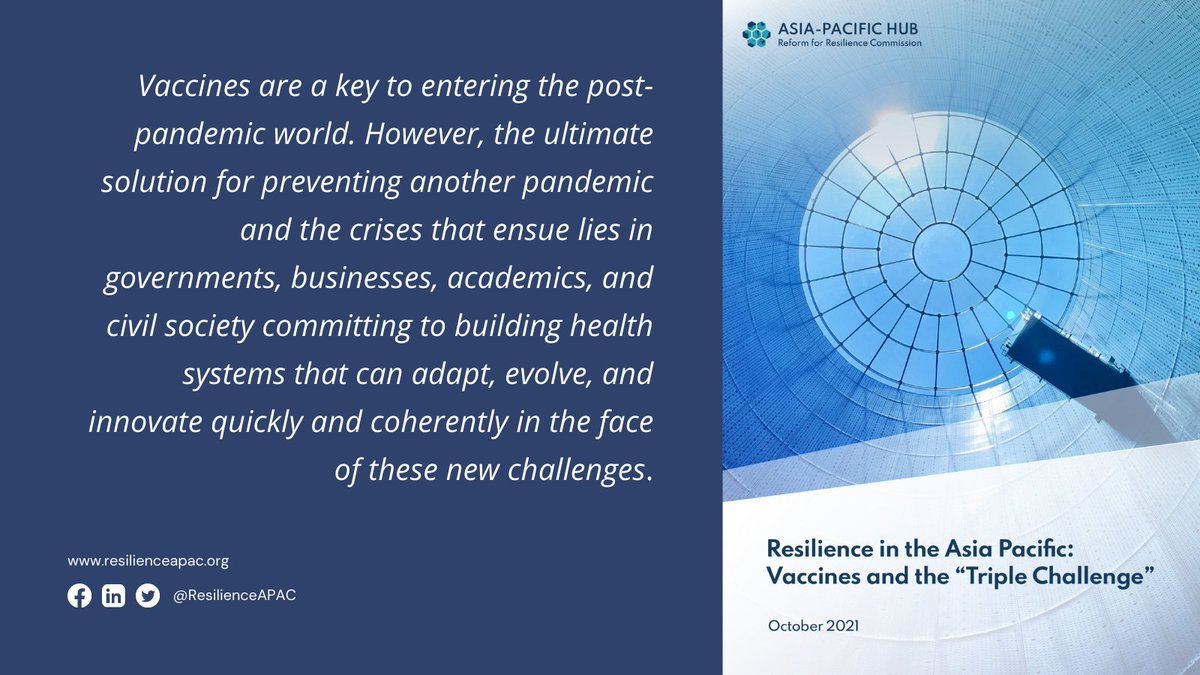 Vaccines are a key to entering the post-pandemic world. However, the ultimate solution for preventing another pandemic and the crises that ensue lies in governments, businesses, academics, and civil society committing to building health systems that can adapt, evolve, and innovate quickly and coherently in the face of these new challenges.

www.resilienceapac.org

@ResilienceAPAC

ASIA-PACIFIC HUB
Reform for Resilience Commission

Resilience in the Asia Pacific: Vaccines and the "Triple Challenge"

October 2021